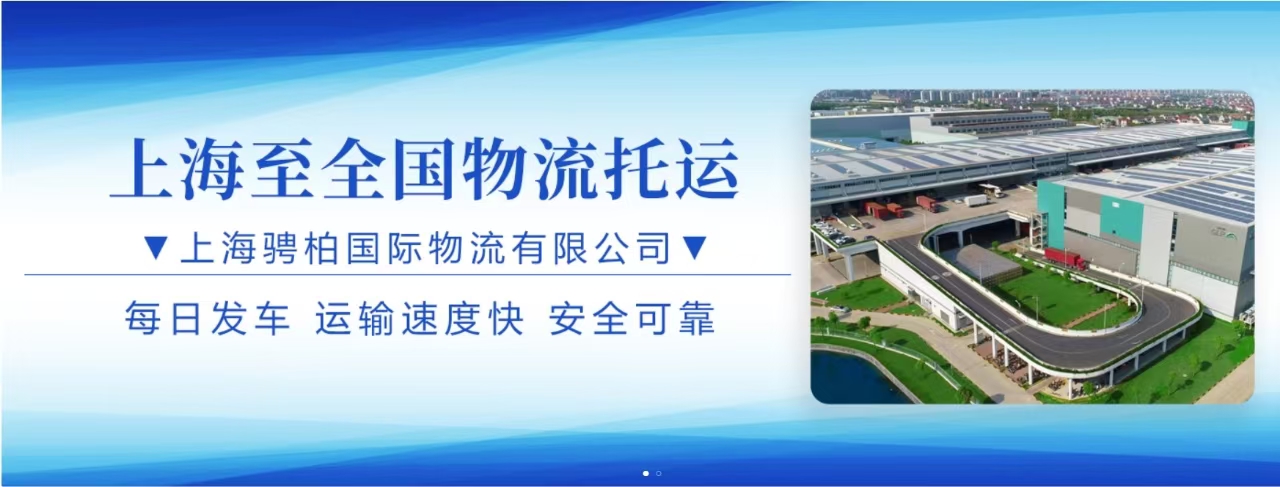 上海至全国物流托运

▼上海骋柏国际物流有限公司▼

每日发车 运输速度快 安全可靠